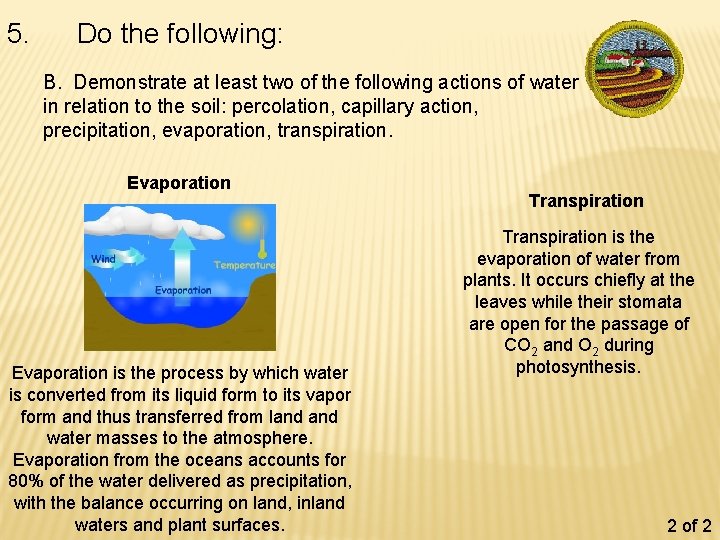 5. Do the following:

B. Demonstrate at least two of the following actions of water in relation to the soil: percolation, capillary action, precipitation, evaporation, transpiration.

Evaporation

Wind

Temperature

Evaporation

Evaporation is the process by which water is converted from its liquid form to its vapor form and thus transferred from land and water masses to the atmosphere. Evaporation from the oceans accounts for 80% of the water delivered as precipitation, with the balance occurring on land, inland waters and plant surfaces.

Transpiration

Transpiration is the evaporation of water from plants. It occurs chiefly at the leaves while their stomata are open for the passage of $CO_2$ and $O_2$ during photosynthesis.

2 of 2